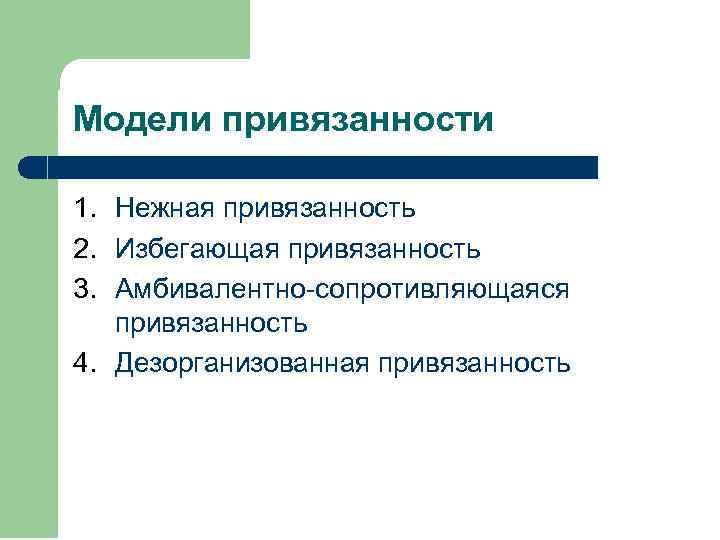 Модели привязанности

1. Нежная привязанность
2. Избегающая привязанность
3. Амбивалентно-сопротивляющаяся привязанность
4. Дезорганизованная привязанность